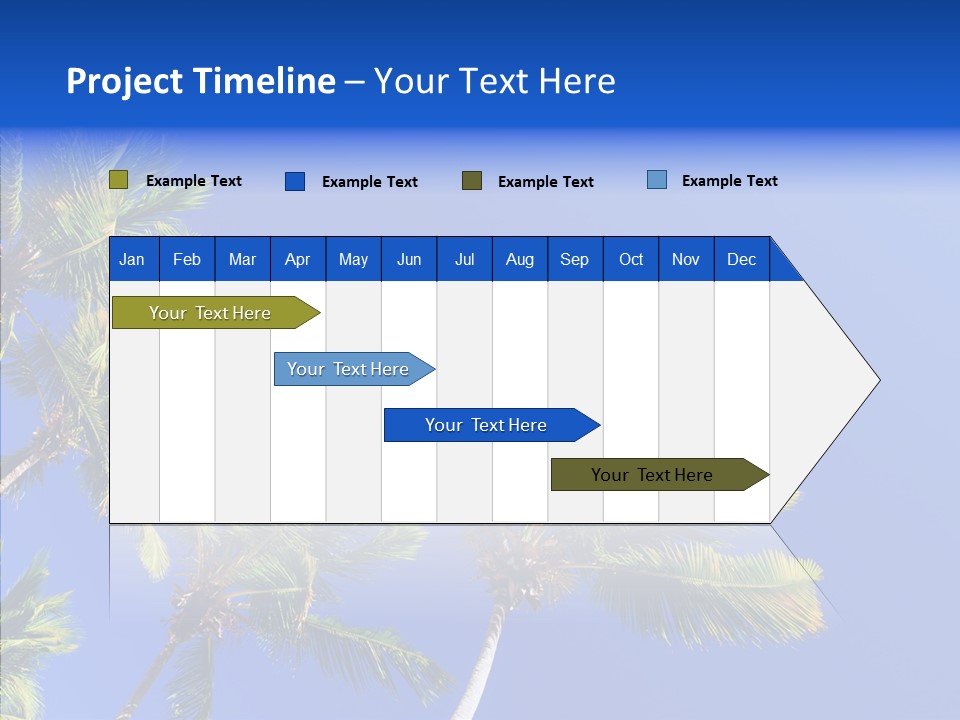 Project Timeline – Your Text Here

Example Text Example Text Example Text Example Text

| Jan | Feb | Mar | Apr | May | Jun | Jul | Aug | Sep | Oct | Nov | Dec |
|---|---|---|---|---|---|---|---|---|---|---|---|

Your Text Here

Your Text Here

Your Text Here

Your Text Here